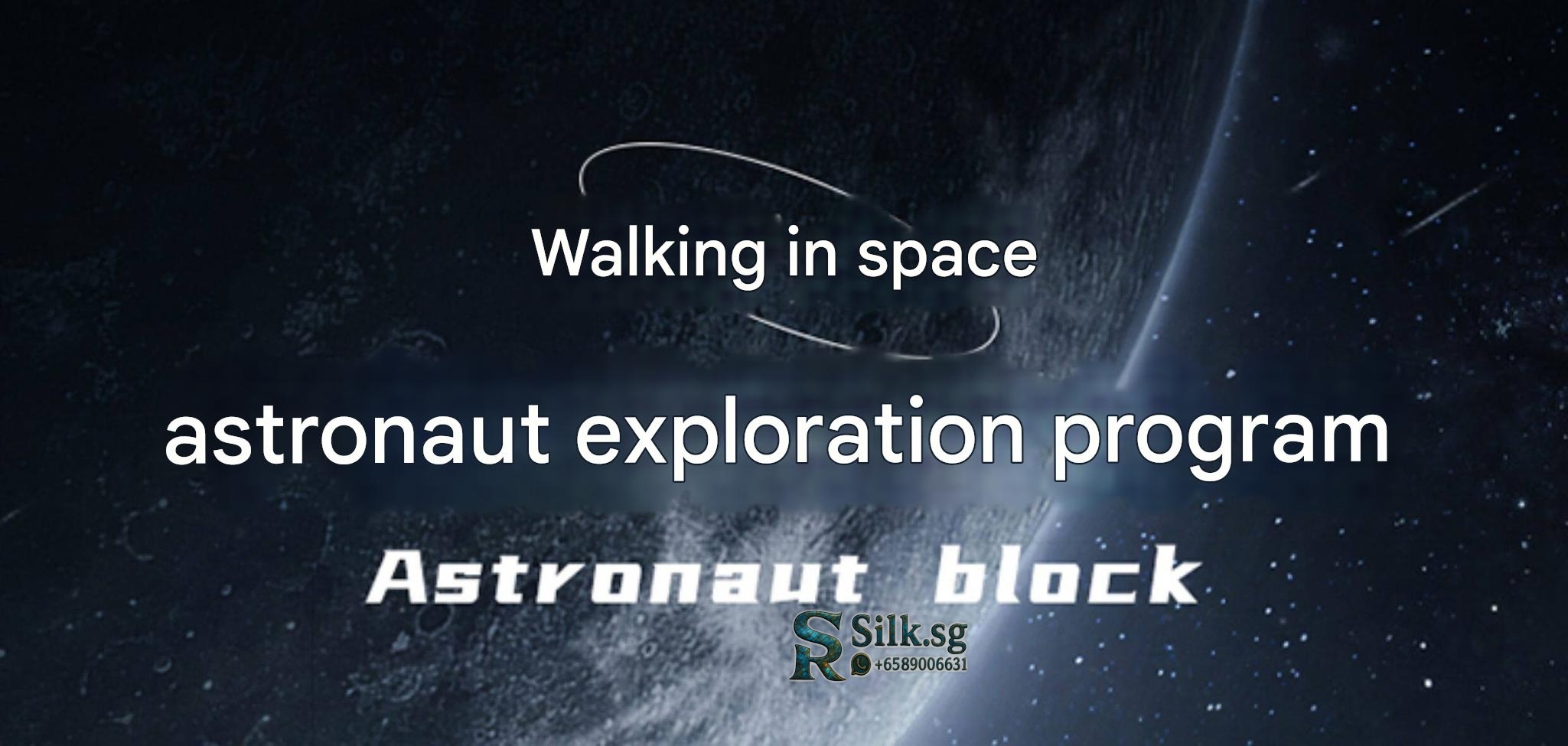 Walking in space

astronaut exploration program

Astronaut block

SR Silk.sg
+6589006631